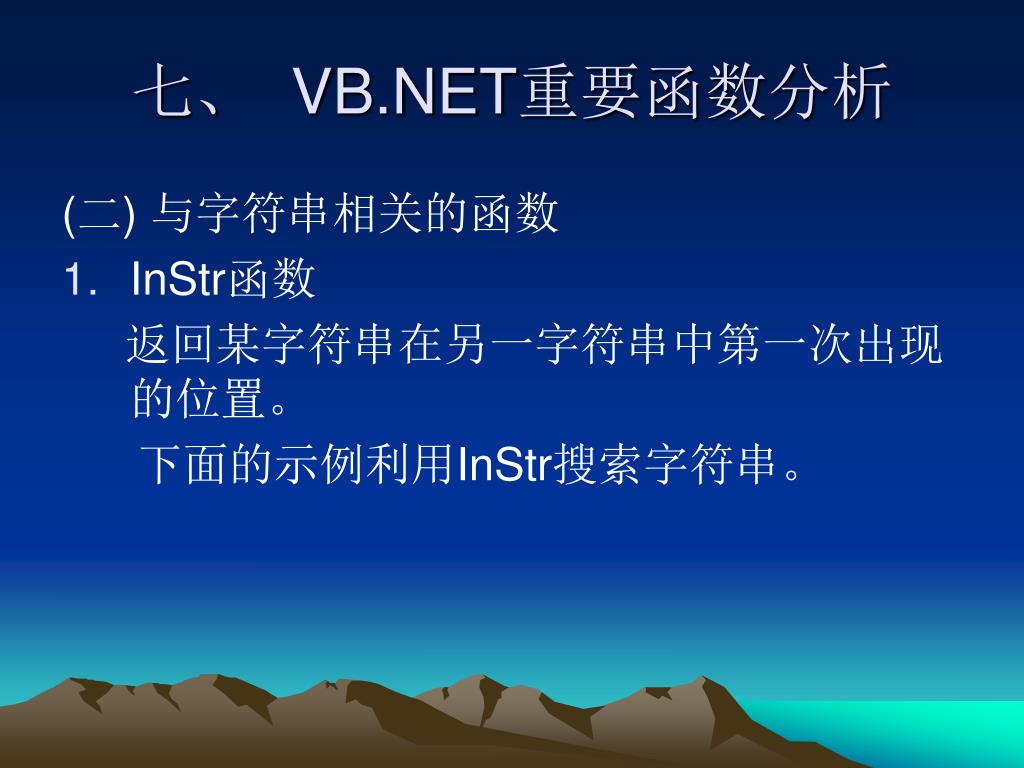 七、 VB.NET重要函数分析

(二) 与字符串相关的函数

1. InStr函数

返回某字符串在另一字符串中第一次出现的位置。

下面的示例利用InStr搜索字符串。